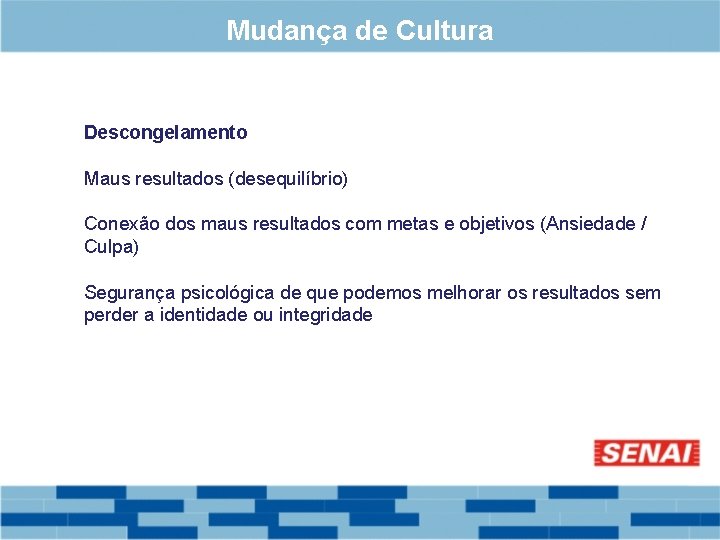 Mudança de Cultura

Descongelamento

Maus resultados (desequilíbrio)

Conexão dos maus resultados com metas e objetivos (Ansiedade / Culpa)

Segurança psicológica de que podemos melhorar os resultados sem perder a identidade ou integridade

SENAI